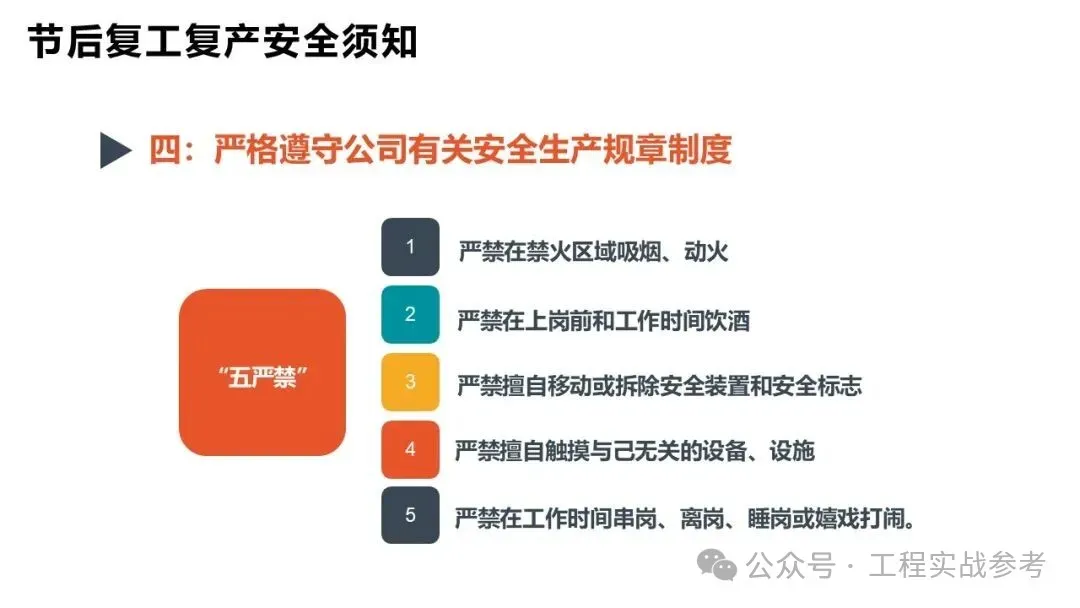 节后复工复产安全须知

四：严格遵守公司有关安全生产规章制度

“五严禁”

1 严禁在禁火区域吸烟、动火

2 严禁在上岗前和工作时间饮酒

3 严禁擅自移动或拆除安全装置和安全标志

4 严禁擅自触摸与己无关的设备、设施

5 严禁在工作时间串岗、离岗、睡岗或嬉戏打闹。

公众号 · 工程实战参考